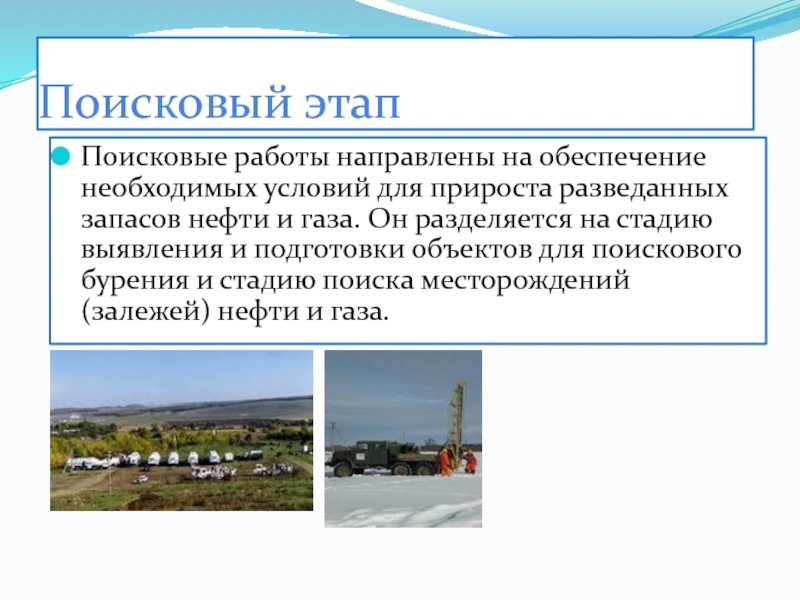 Поисковый этап

Поисковые работы направлены на обеспечение необходимых условий для прироста разведанных запасов нефти и газа. Он разделяется на стадию выявления и подготовки объектов для поискового бурения и стадию поиска месторождений (залежей) нефти и газа.